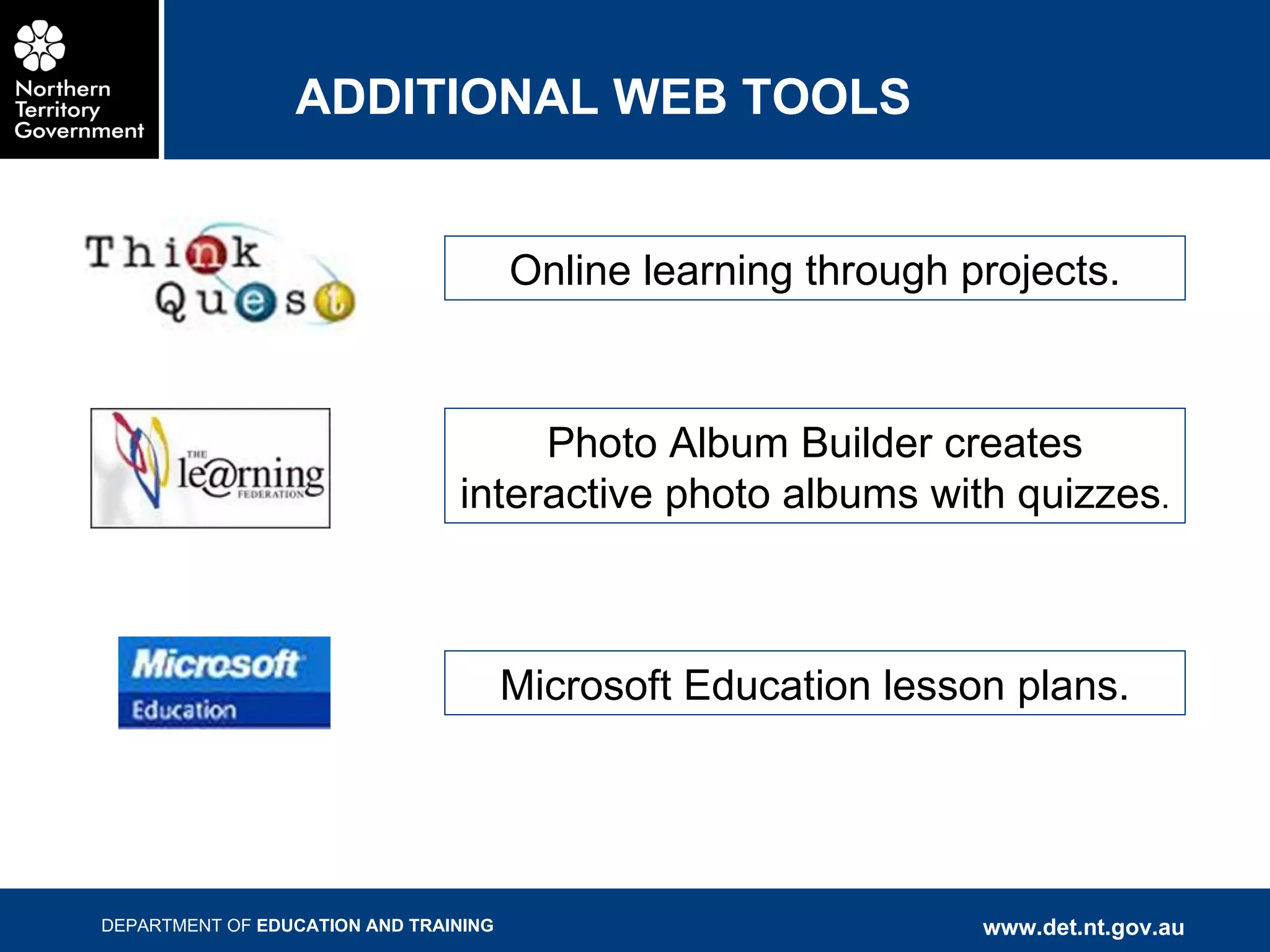 Northern Territory Government

ADDITIONAL WEB TOOLS

Think Quest

Online learning through projects.

THE le@rning FEDERATION

Photo Album Builder creates interactive photo albums with quizzes.

Microsoft Education

Microsoft Education lesson plans.

DEPARTMENT OF EDUCATION AND TRAINING

www.det.nt.gov.au